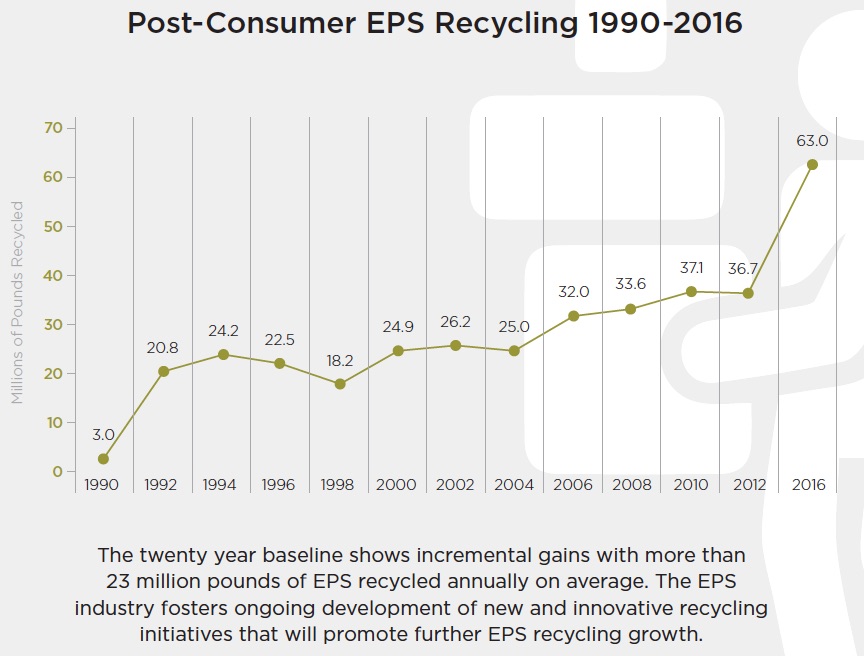 Post-Consumer EPS Recycling 1990-2016

Millions of Pounds Recycled

70
60
50
40
30
20
10
0

3.0
20.8
24.2
22.5
18.2
24.9
26.2
25.0
32.0
33.6
37.1
36.7
63.0

1990 1992 1994 1996 1998 2000 2002 2004 2006 2008 2010 2012 2016

The twenty year baseline shows incremental gains with more than 23 million pounds of EPS recycled annually on average. The EPS industry fosters ongoing development of new and innovative recycling initiatives that will promote further EPS recycling growth.